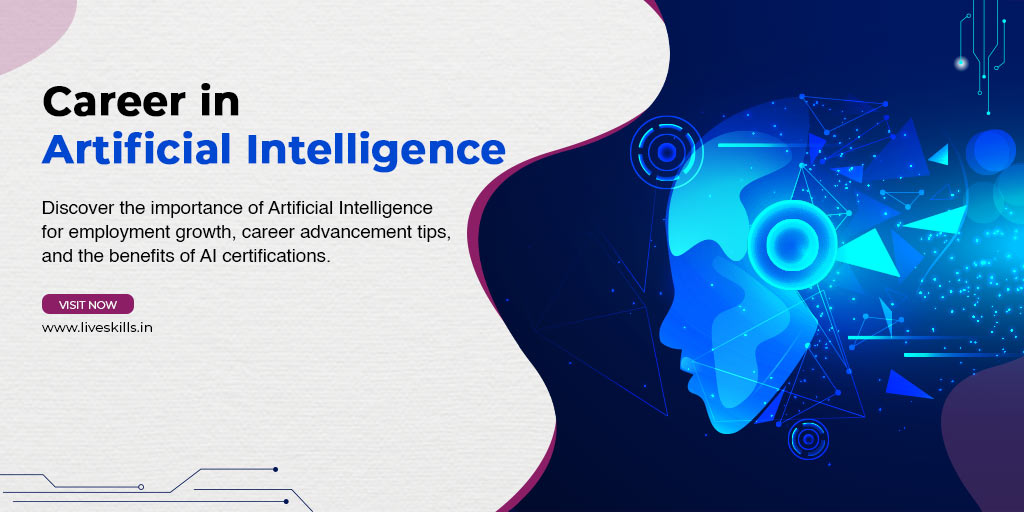 Career in
Artificial Intelligence

Discover the importance of Artificial Intelligence for employment growth, career advancement tips, and the benefits of AI certifications.

VISIT NOW

www.liveskills.in